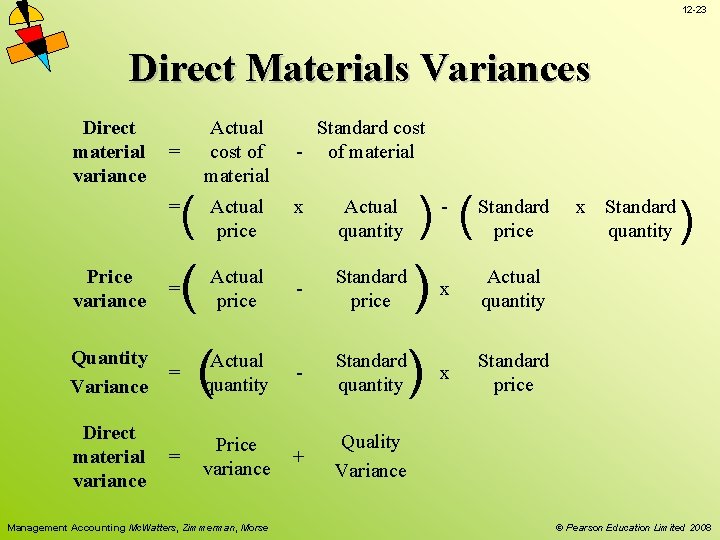 12-23

Direct Materials Variances

Direct material variance = Actual cost of material - Standard cost of material

= ( Actual price x Actual quantity ) - ( Standard price x Standard quantity )

Price variance = ( Actual price - Standard price ) x Actual quantity

Quantity Variance = ( Actual quantity - Standard quantity ) x Standard price

Direct material variance = Price variance + Quality Variance

Management Accounting McWatters, Zimmerman, Morse

© Pearson Education Limited 2008